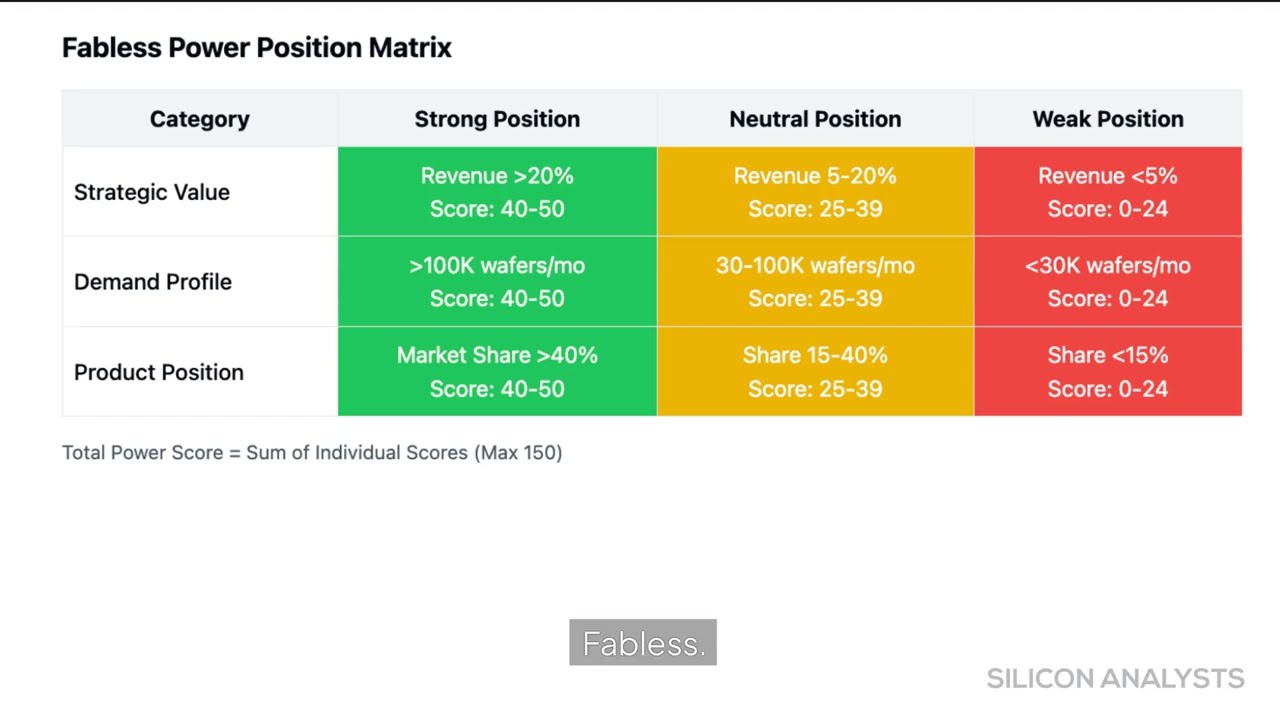 Fabless Power Position Matrix

| Category | Strong Position | Neutral Position | Weak Position |
|---|---|---|---|
| Strategic Value | Revenue >20% Score: 40-50 | Revenue 5-20% Score: 25-39 | Revenue <5% Score: 0-24 |
| Demand Profile | >100K wafers/mo Score: 40-50 | 30-100K wafers/mo Score: 25-39 | <30K wafers/mo Score: 0-24 |
| Product Position | Market Share >40% Score: 40-50 | Share 15-40% Score: 25-39 | Share <15% Score: 0-24 |

Total Power Score = Sum of Individual Scores (Max 150)

Fabless.

SILICON ANALYSTS